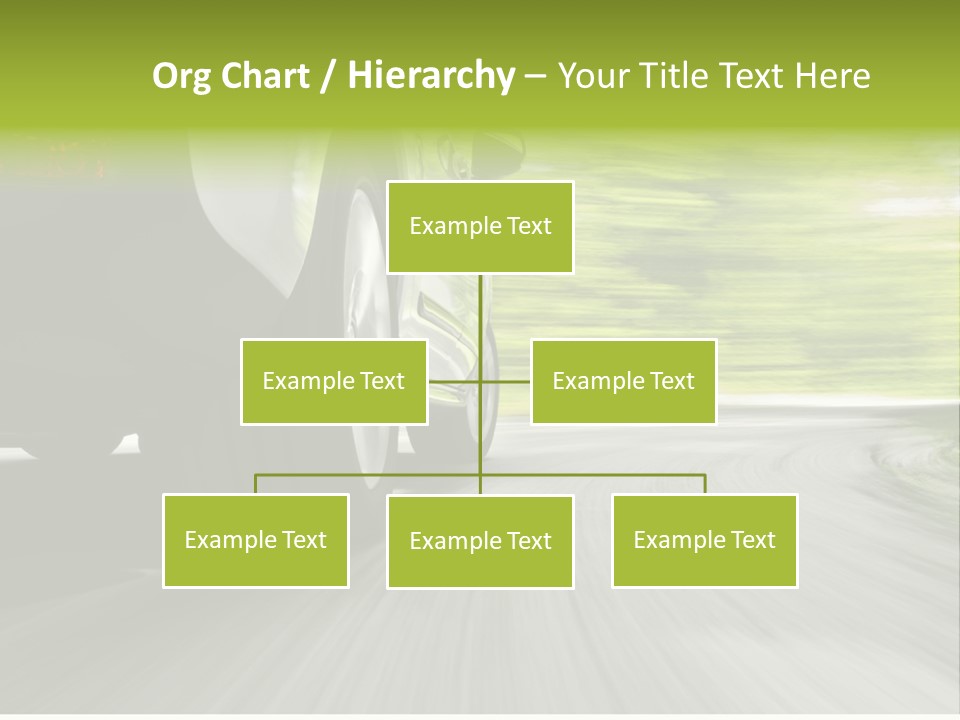 Org Chart / Hierarchy – Your Title Text Here

Example Text

Example Text

Example Text

Example Text

Example Text

Example Text